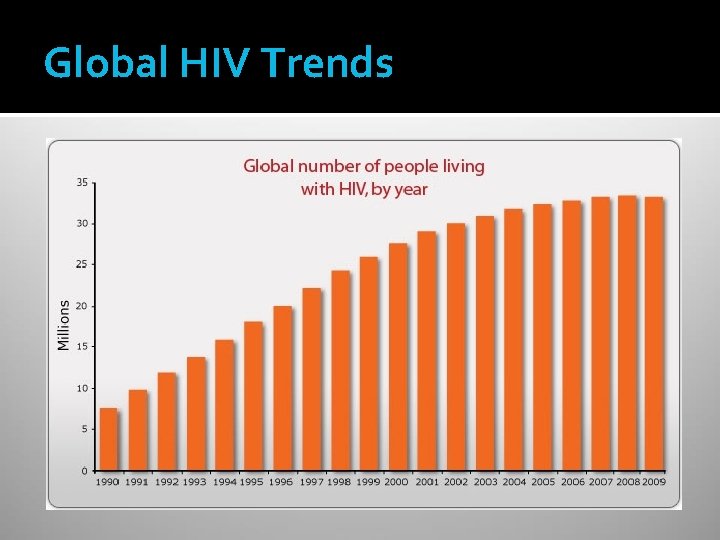 Global HIV Trends

Global number of people living with HIV, by year

Millions

35
30
25
20
15
10
5
0

1990 1991 1992 1993 1994 1995 1996 1997 1998 1999 2000 2001 2002 2003 2004 2005 2006 2007 2008 2009